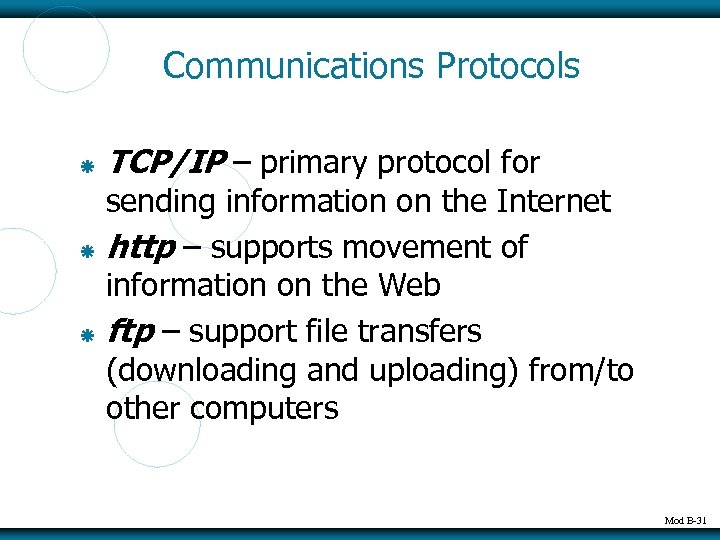 Communications Protocols

TCP/IP – primary protocol for sending information on the Internet

http – supports movement of information on the Web

ftp – support file transfers (downloading and uploading) from/to other computers

Mod B-31